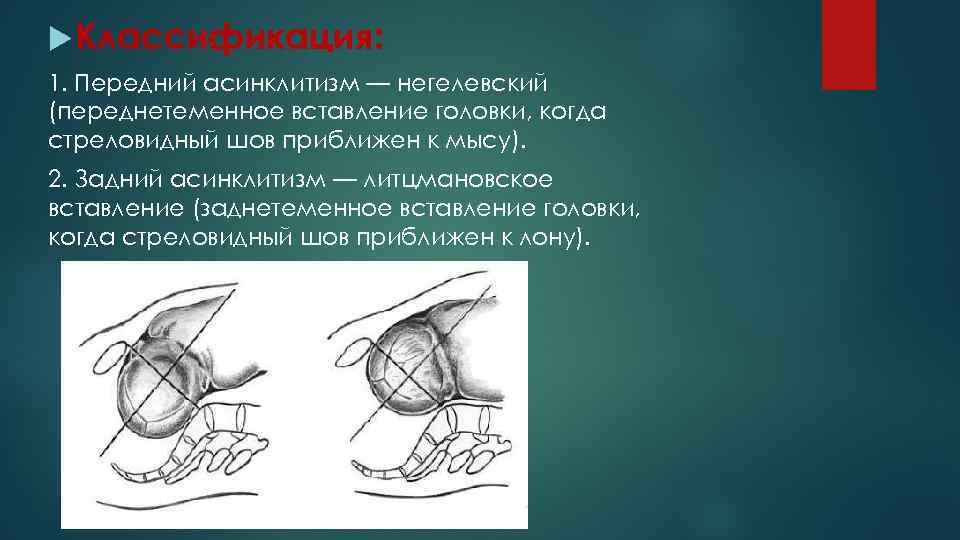 Классификация:

1. Передний асинклитизм — негелевский (переднетеменное вставление головки, когда стреловидный шов приближен к мысу).

2. Задний асинклитизм — литцмановское вставление (заднетеменное вставление головки, когда стреловидный шов приближен к лону).